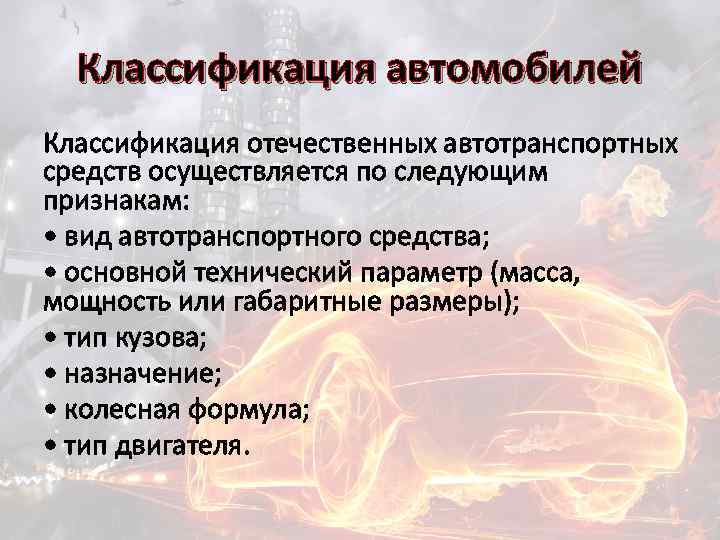 Классификация автомобилей

Классификация отечественных автотранспортных средств осуществляется по следующим признакам:

• вид автотранспортного средства;

• основной технический параметр (масса, мощность или габаритные размеры);

• тип кузова;

• назначение;

• колесная формула;

• тип двигателя.